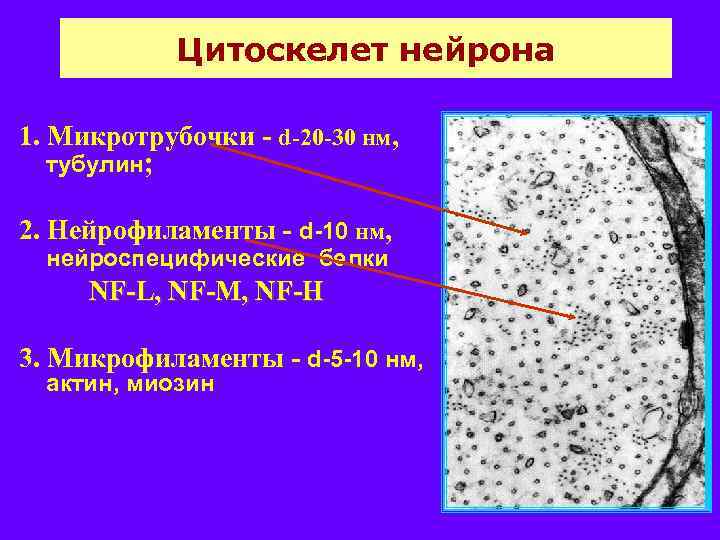 Цитоскелет нейрона

1. Микротрубочки - d-20-30 нм, тубулин;

2. Нейрофиламенты - d-10 нм, нейроспецифические белки NF-L, NF-M, NF-H

3. Микрофиламенты - d-5-10 нм, актин, миозин